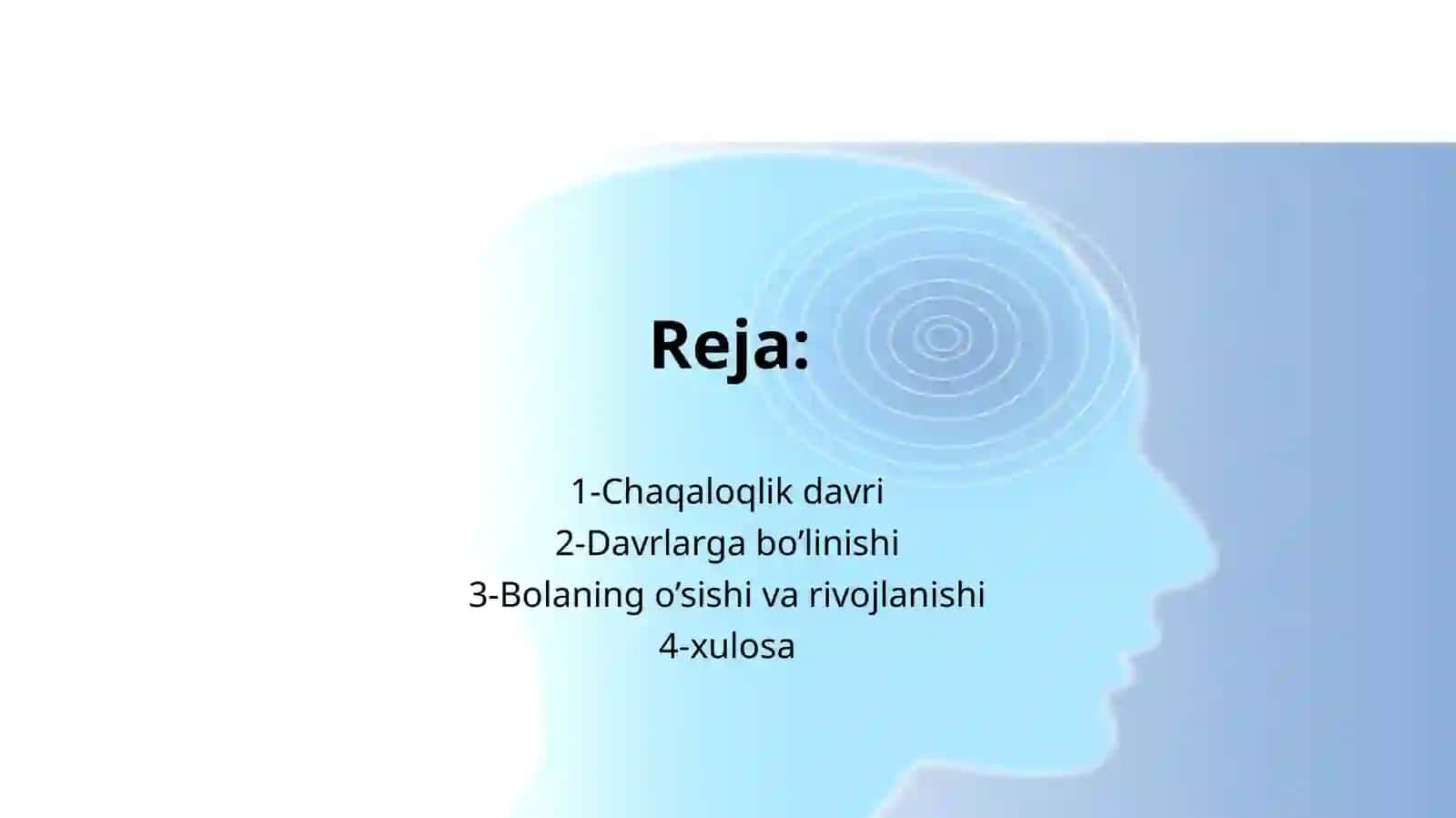 Reja:

1-Chaqaloqlik davri
2-Davrlarga bo’linishi
3-Bolaning o’sishi va rivojlanishi
4-xulosa